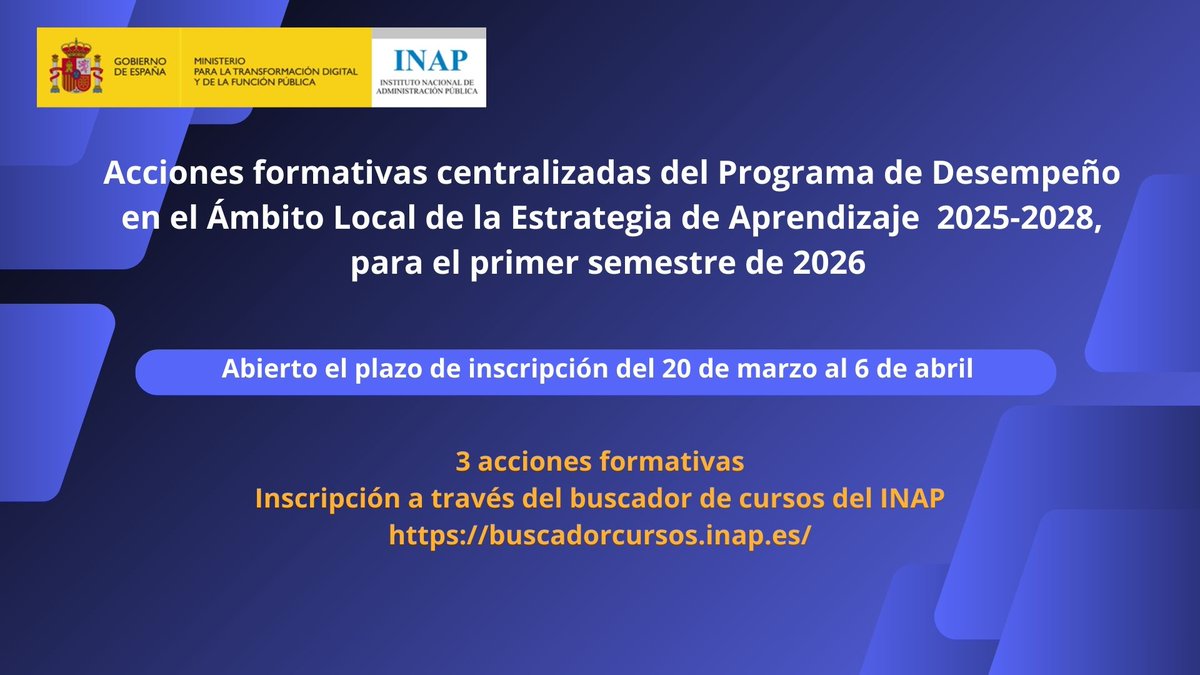 GOBIERNO DE ESPAÑA

MINISTERIO PARA LA TRANSFORMACIÓN DIGITAL Y DE LA FUNCIÓN PÚBLICA

INAP
INSTITUTO NACIONAL DE ADMINISTRACIÓN PÚBLICA

Acciones formativas centralizadas del Programa de Desempeño en el Ámbito Local de la Estrategia de Aprendizaje 2025-2028, para el primer semestre de 2026

Abierto el plazo de inscripción del 20 de marzo al 6 de abril

3 acciones formativas
Inscripción a través del buscador de cursos del INAP
https://buscadorcursos.inap.es/